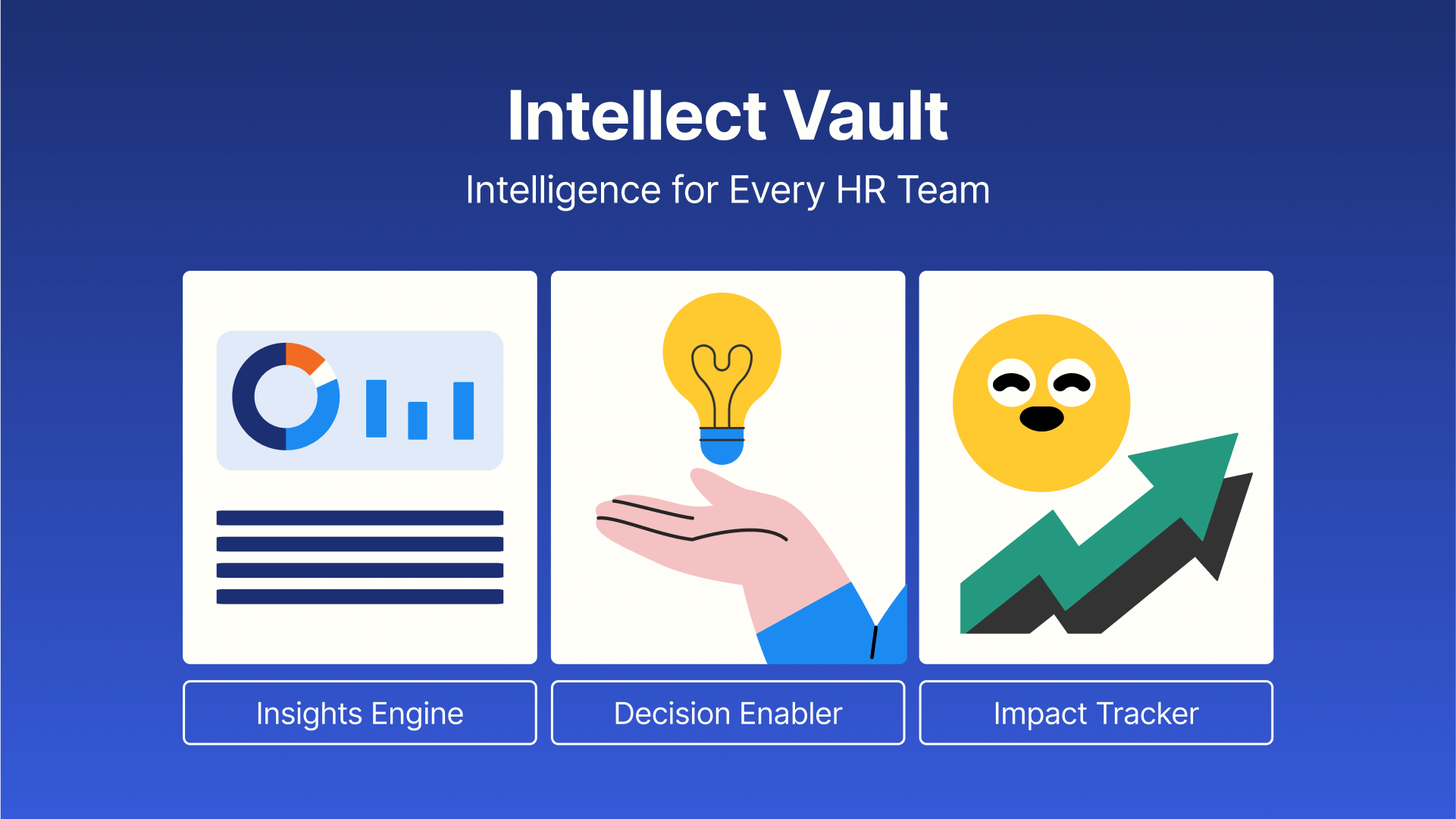 Intellect Vault

Intelligence for Every HR Team

Insights Engine

Decision Enabler

Impact Tracker